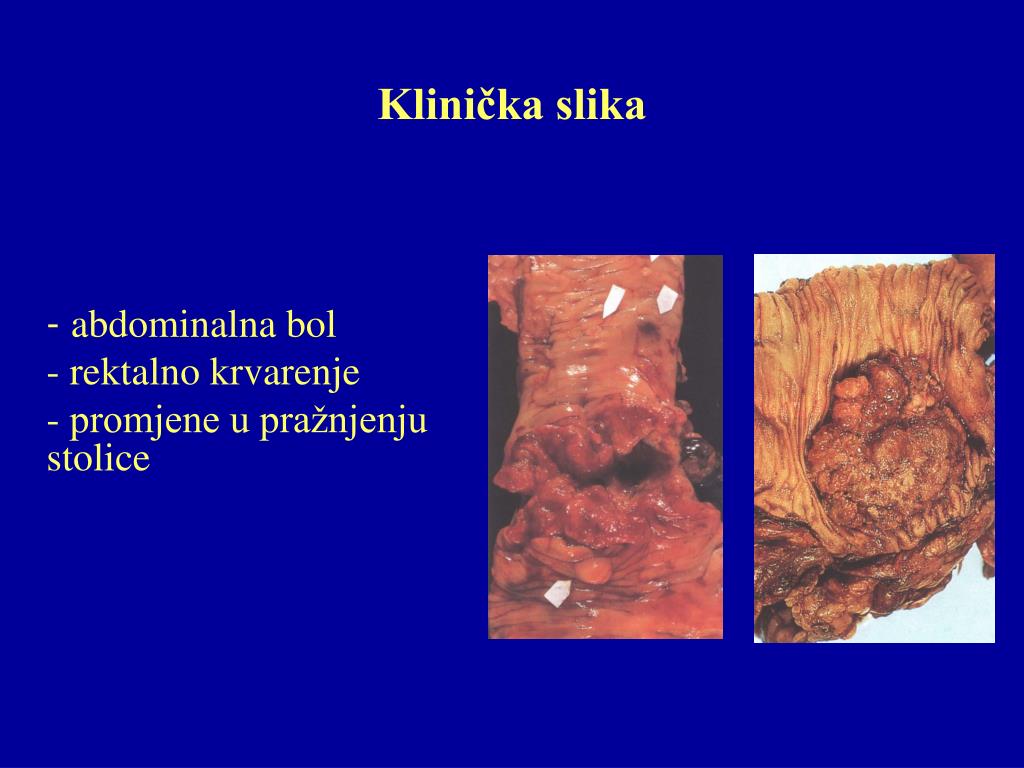 Klinička slika

- abdominalna bol
- rektalno krvarenje
- promjene u pražnjenju stolice